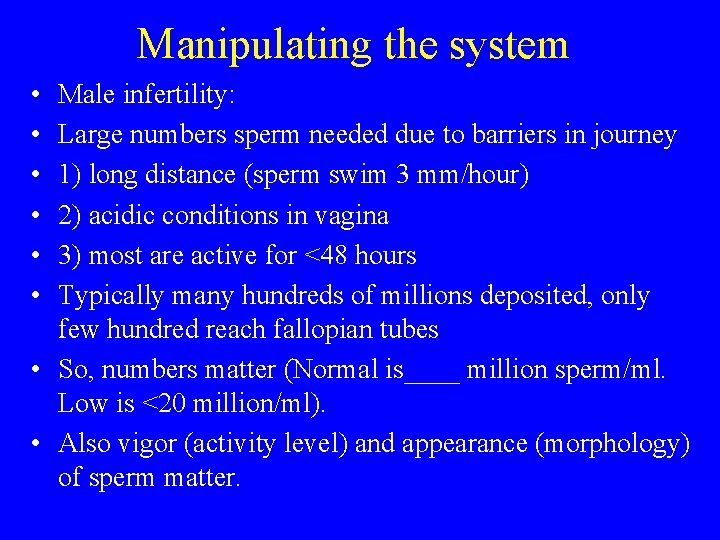 Manipulating the system

• Male infertility:
• Large numbers sperm needed due to barriers in journey
• 1) long distance (sperm swim 3 mm/hour)
• 2) acidic conditions in vagina
• 3) most are active for <48 hours
• Typically many hundreds of millions deposited, only few hundred reach fallopian tubes
• So, numbers matter (Normal is____ million sperm/ml. Low is <20 million/ml).
• Also vigor (activity level) and appearance (morphology) of sperm matter.